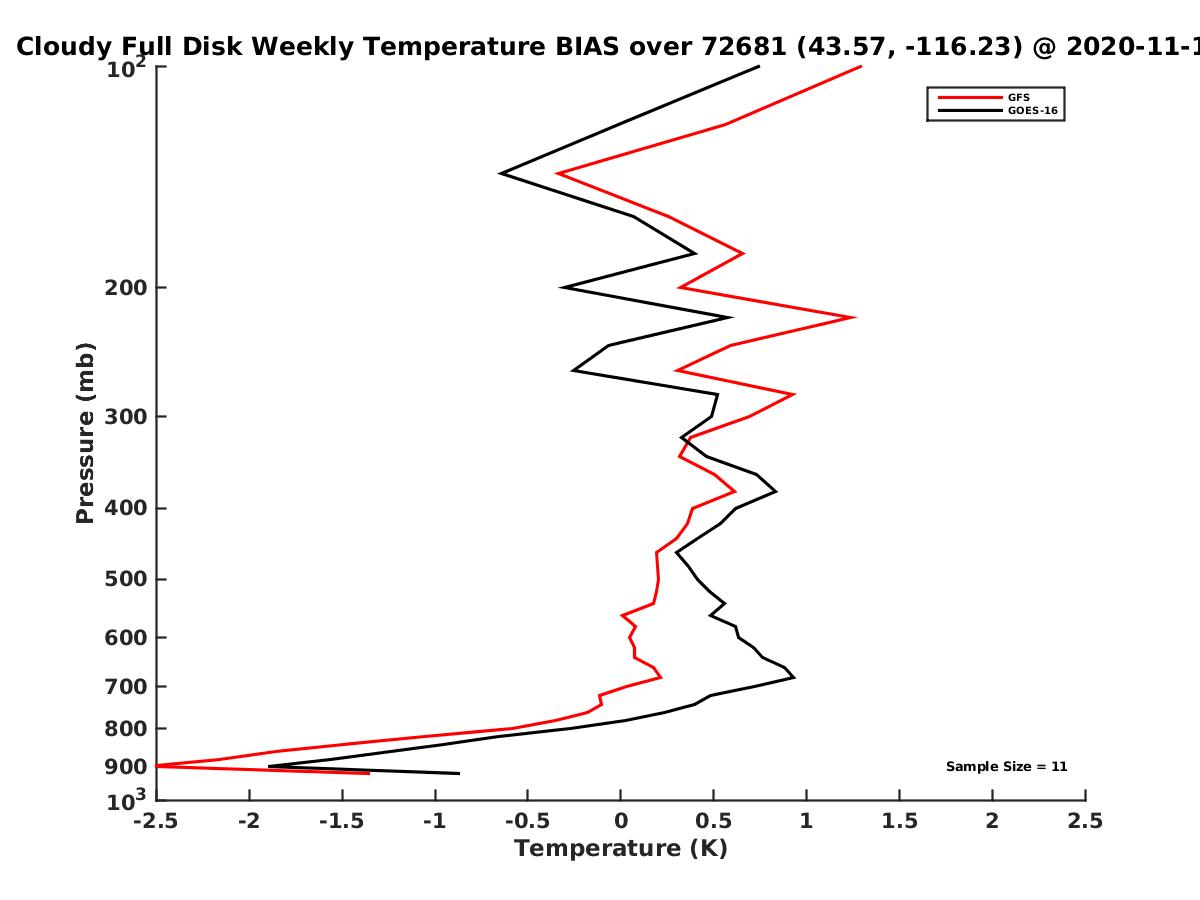 Cloudy Full Disk Weekly Temperature BIAS over 72681 (43.57, -116.23) @ 2020-11-1

GFS
GOES-16

Pressure (mb)

$10^2$
200
300
400
500
600
700
800
900
$10^3$

Sample Size = 11

-2.5 -2 -1.5 -1 -0.5 0 0.5 1 1.5 2 2.5

Temperature (K)